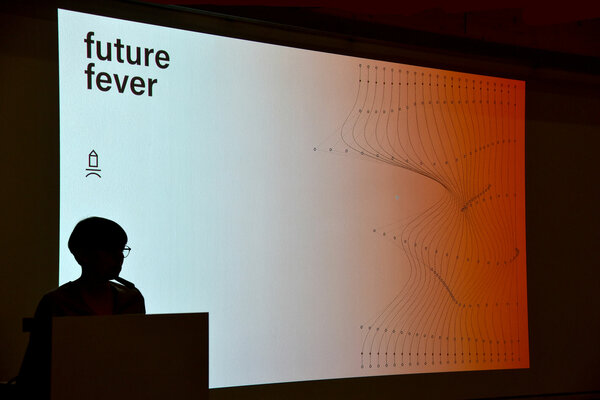 future
fever